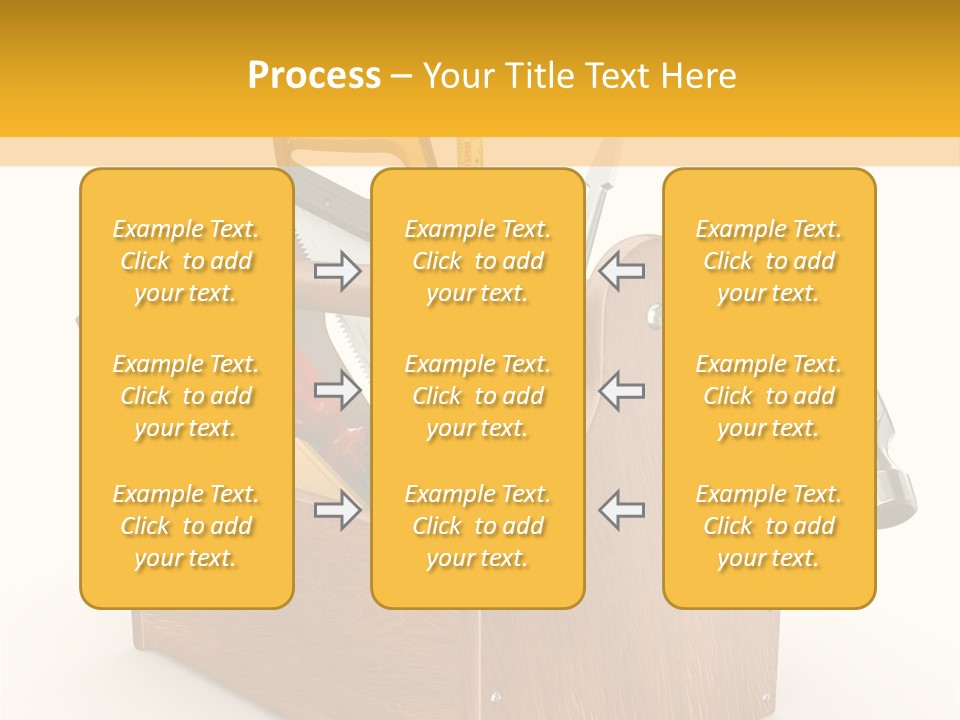 Process – Your Title Text Here

Example Text. Click to add your text.

Example Text. Click to add your text.

Example Text. Click to add your text.

Example Text. Click to add your text.

Example Text. Click to add your text.

Example Text. Click to add your text.

Example Text. Click to add your text.

Example Text. Click to add your text.

Example Text. Click to add your text.